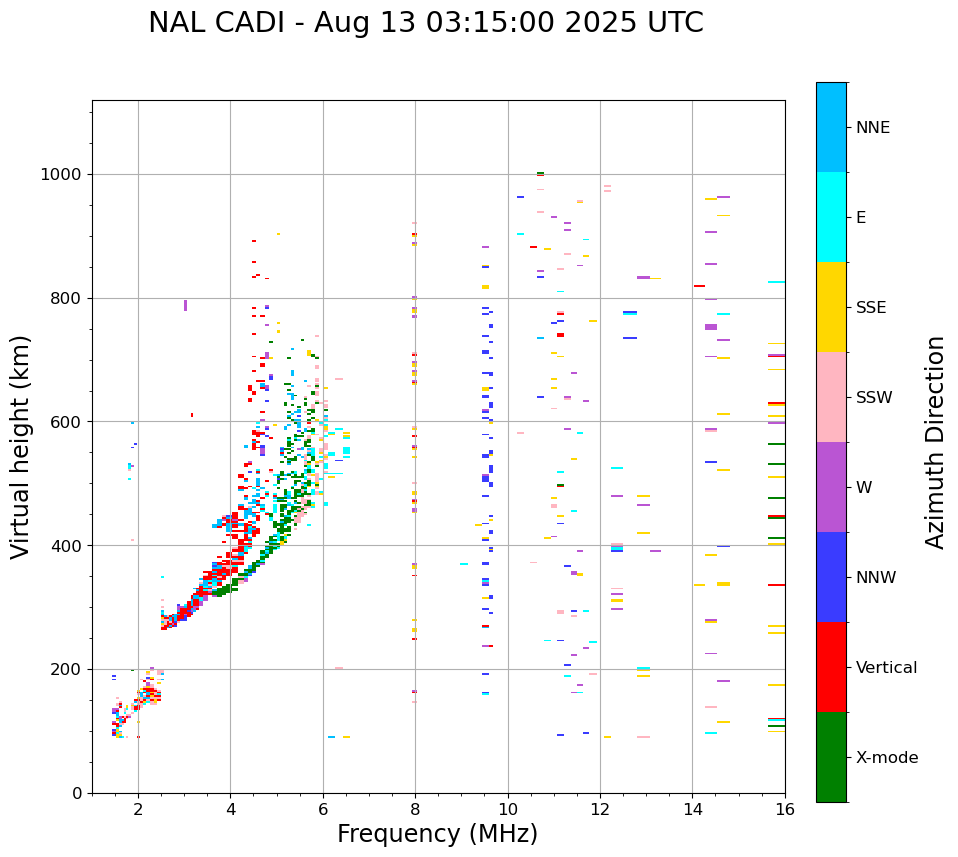 NAL CADI - Aug 13 03:15:00 2025 UTC

Virtual height (km)

1000
800
600
400
200
0

2
4
6
8
10
12
14
16

Frequency (MHz)

NNE
E
SSE
SSW
W
NNW
Vertical
X-mode

Azimuth Direction